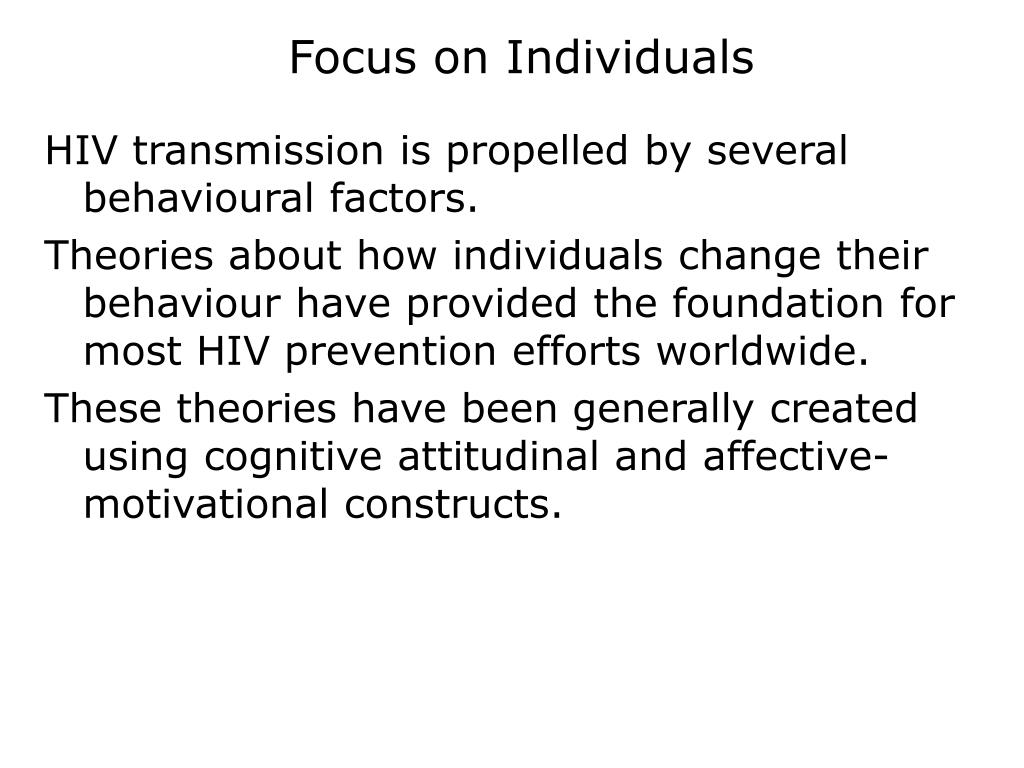 Focus on Individuals

HIV transmission is propelled by several behavioural factors.

Theories about how individuals change their behaviour have provided the foundation for most HIV prevention efforts worldwide.

These theories have been generally created using cognitive attitudinal and affective-motivational constructs.